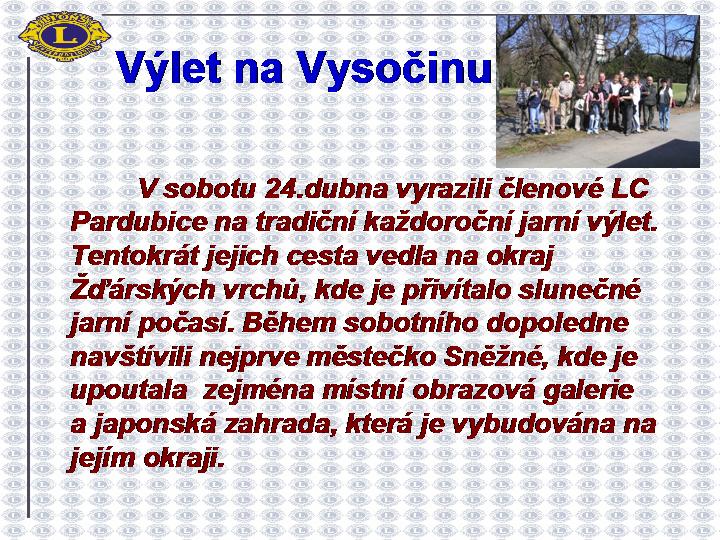 Výlet na Vysočinu

V sobotu 24.dubna vyrazili členové LC Pardubice na tradiční každoroční jarní výlet. Tentokrát jejich cesta vedla na okraj Žďárských vrchů, kde je přivítalo slunečné jarní počasí. Během sobotního dopoledne navštívili nejprve městečko Sněžné, kde je upoutala zejména místní obrazová galerie a japonská zahrada, která je vybudována na jejím okraji.